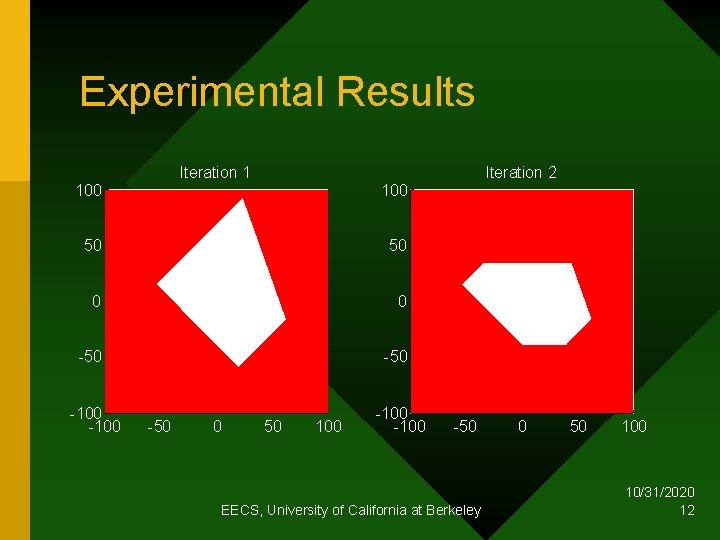 Experimental Results

Iteration 1

100
50
0
-50
-100
-100 -50 0 50 100

Iteration 2

100
50
0
-50
-100
-100 -50 0 50 100

EECS, University of California at Berkeley

10/31/2020
12